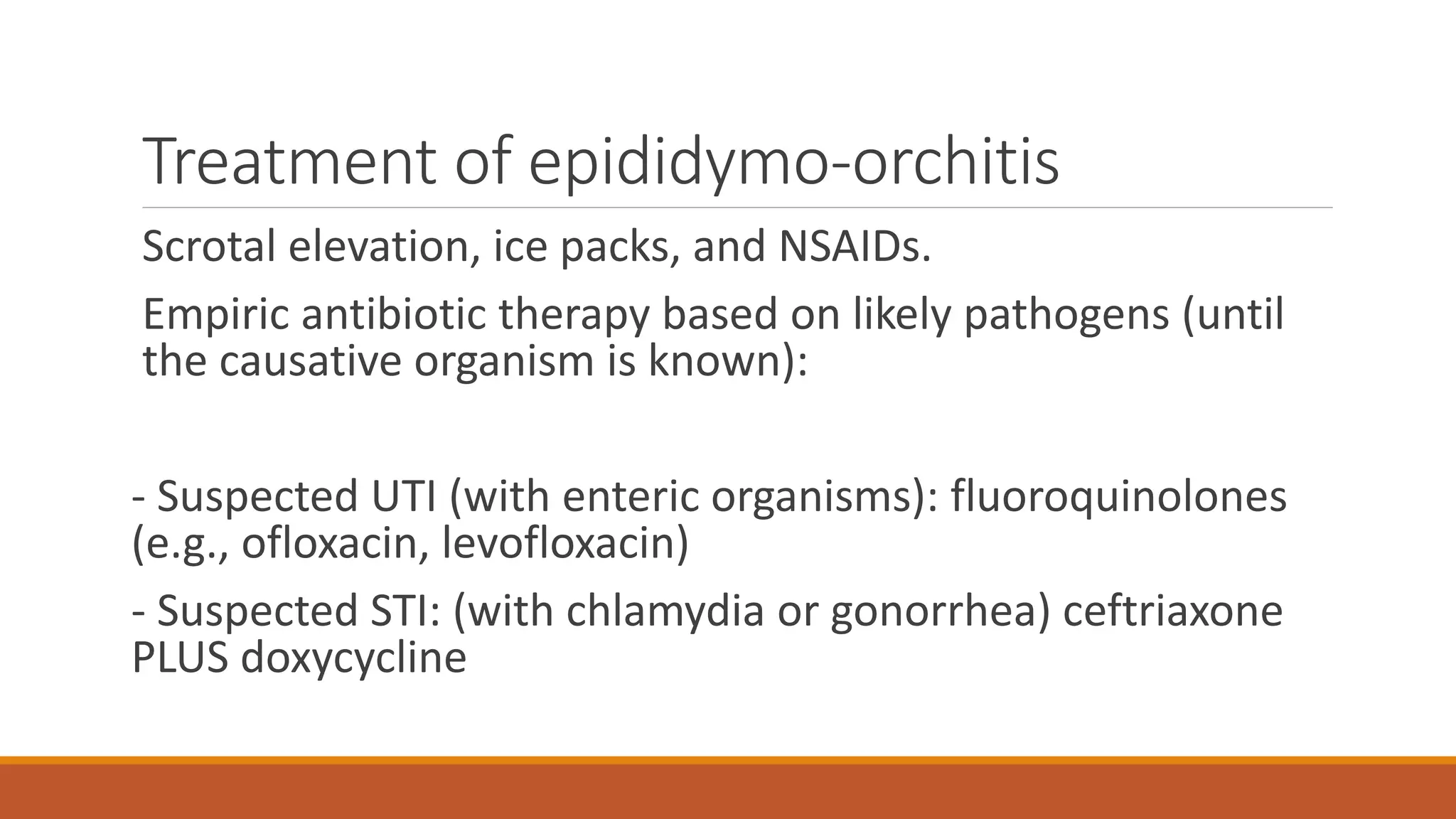 Treatment of epididymo-orchitis

Scrotal elevation, ice packs, and NSAIDs.

Empiric antibiotic therapy based on likely pathogens (until the causative organism is known):

- Suspected UTI (with enteric organisms): fluoroquinolones (e.g., ofloxacin, levofloxacin)

- Suspected STI: (with chlamydia or gonorrhea) ceftriaxone PLUS doxycycline